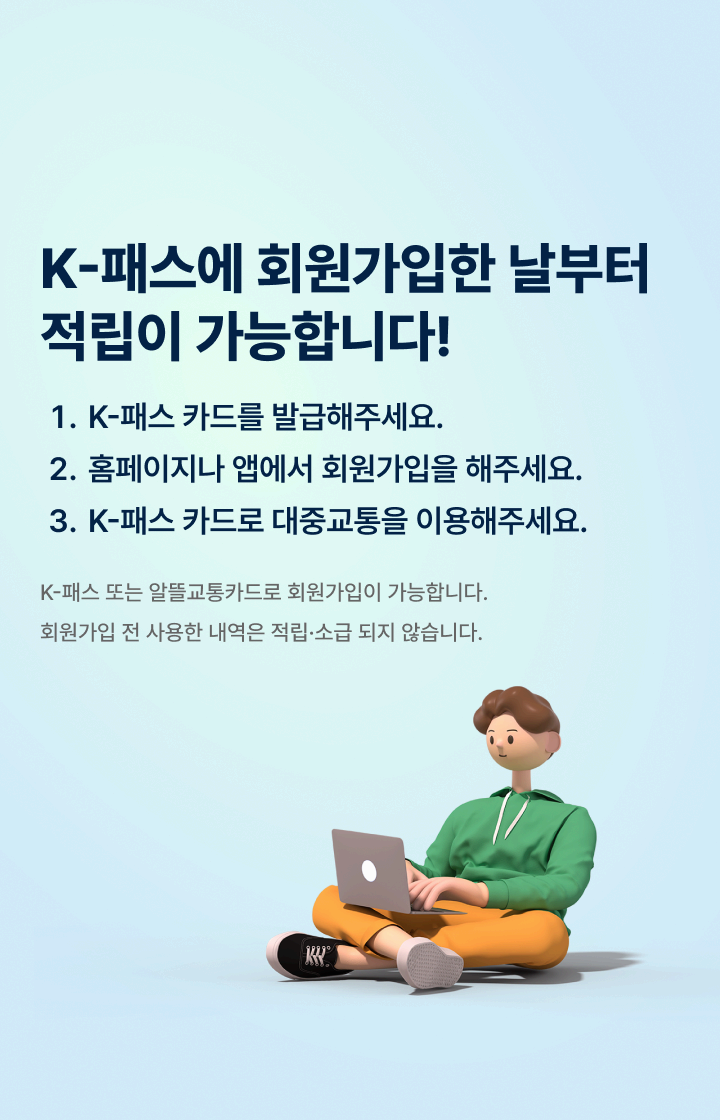 K-패스에 회원가입한 날부터 적립이 가능합니다!

1. K-패스 카드를 발급해주세요.
2. 홈페이지나 앱에서 회원가입을 해주세요.
3. K-패스 카드로 대중교통을 이용해주세요.

K-패스 또는 알뜰교통카드로 회원가입이 가능합니다.
회원가입 전 사용한 내역은 적립·소급 되지 않습니다.